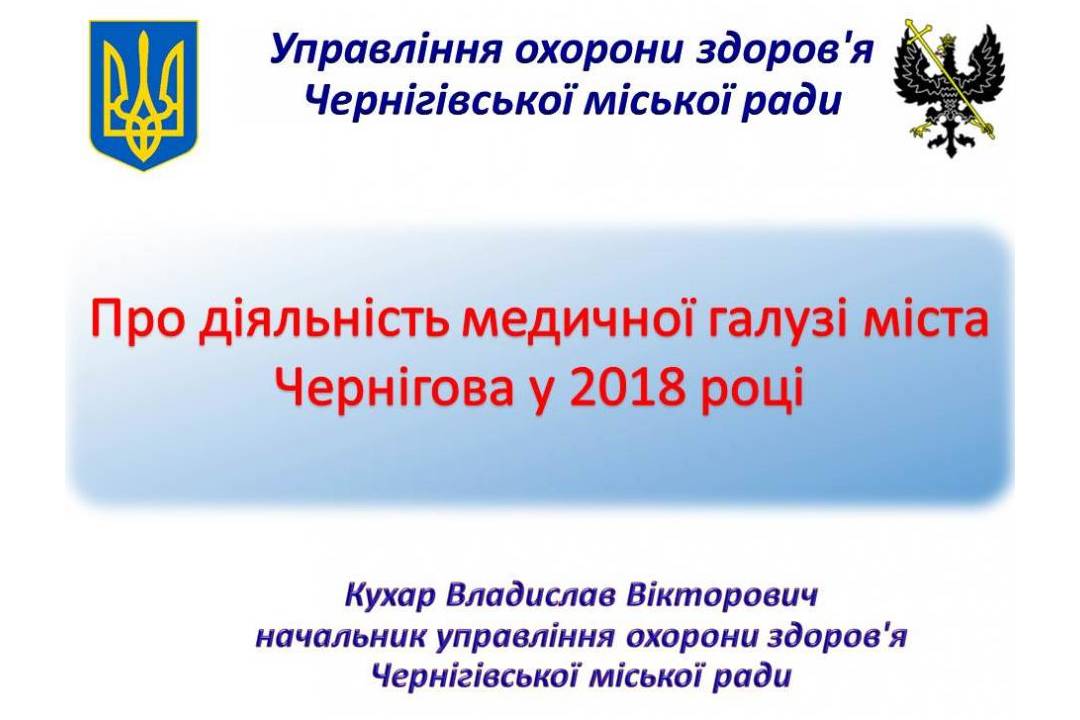 Управління охорони здоров'я Чернігівської міської ради

Про діяльність медичної галузі міста Чернігова у 2018 році

Кухар Владислав Вікторович
начальник управління охорони здоров'я
Чернігівської міської ради